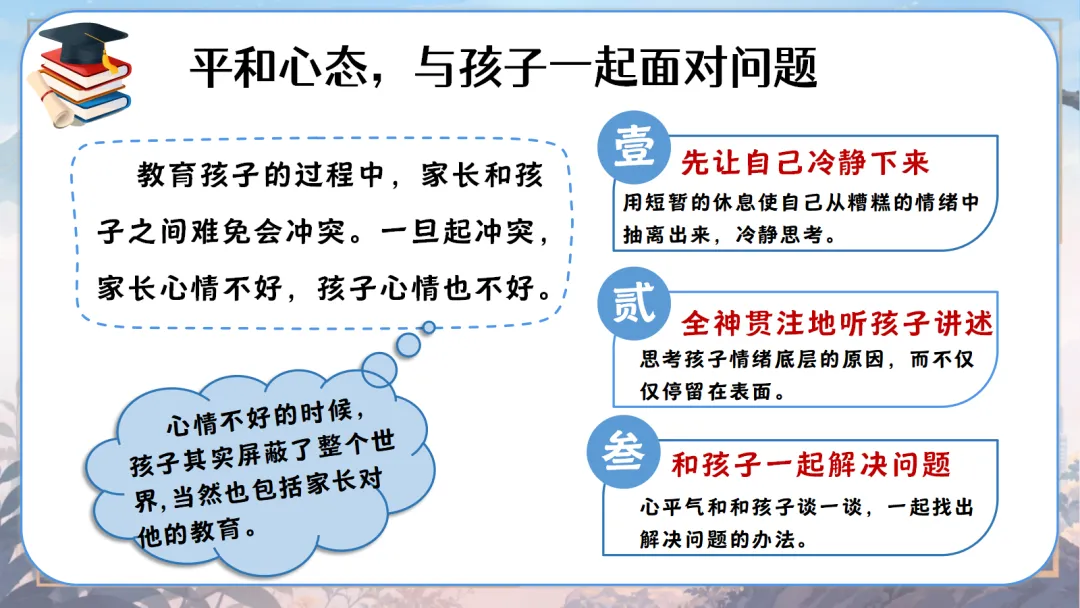 平和心态，与孩子一起面对问题

教育孩子的过程中，家长和孩子之间难免会冲突。一旦起冲突，家长心情不好，孩子心情也不好。

心情不好的时候，孩子其实屏蔽了整个世界,当然也包括家长对他的教育。

壹
先让自己冷静下来
用短暂的休息使自己从糟糕的情绪中抽离出来，冷静思考。

贰
全神贯注地听孩子讲述
思考孩子情绪底层的原因，而不仅仅停留在表面。

叁
和孩子一起解决问题
心平气和和孩子谈一谈，一起找出解决问题的办法。